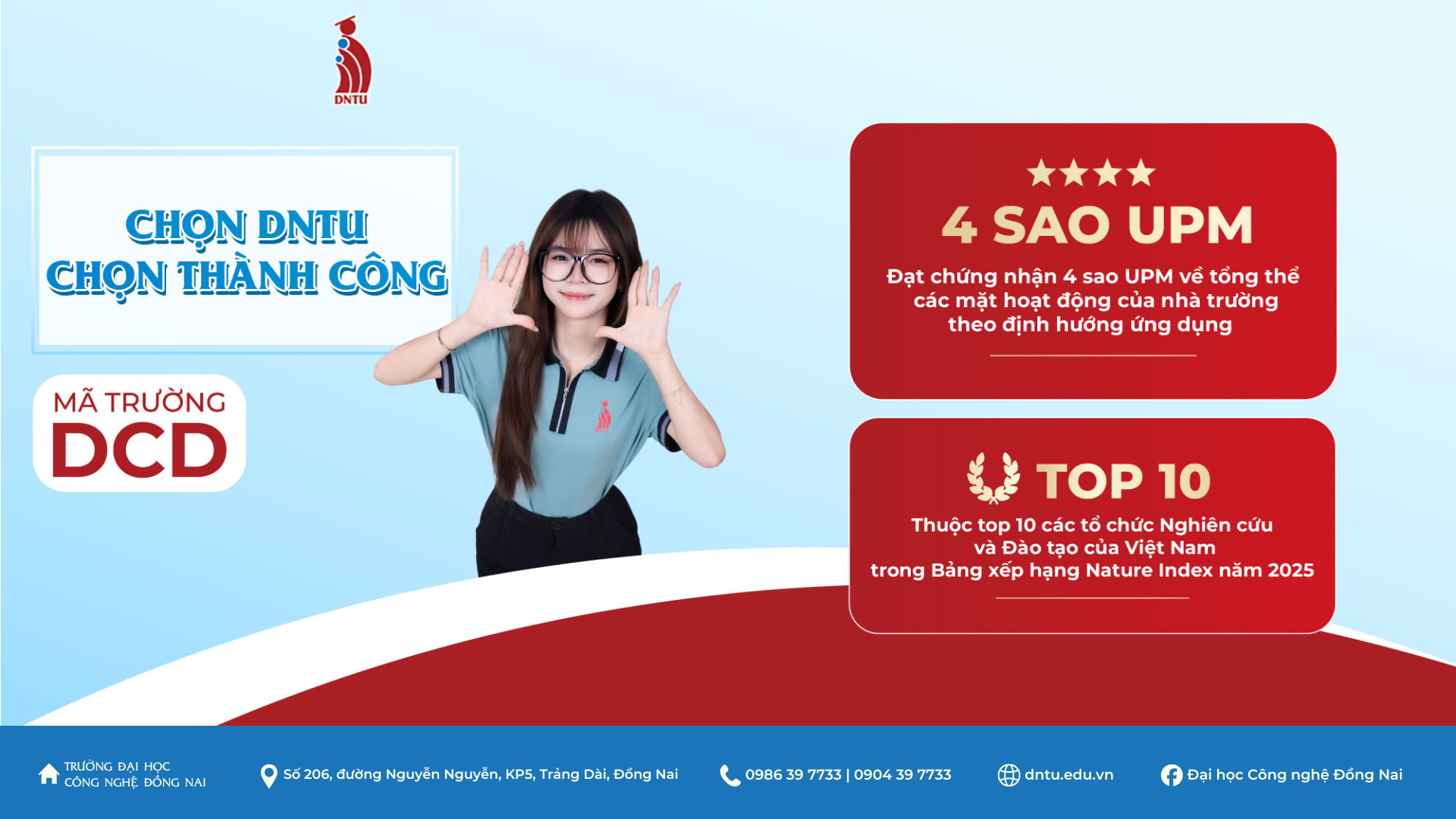 DNTU

CHỌN DNTU
CHỌN THÀNH CÔNG

MÃ TRƯỜNG
DCD

4 SAO UPM

Đạt chứng nhận 4 sao UPM về tổng thể các mặt hoạt động của nhà trường theo định hướng ứng dụng

TOP 10

Thuộc top 10 các tổ chức Nghiên cứu và Đào tạo của Việt Nam trong Bảng xếp hạng Nature Index năm 2025

TRƯỜNG ĐẠI HỌC CÔNG NGHỆ ĐỒNG NAI

Số 206, đường Nguyễn Nguyễn, KP5, Trảng Dài, Đồng Nai

0986 39 7733 | 0904 39 7733

dntu.edu.vn

Đại học Công nghệ Đồng Nai